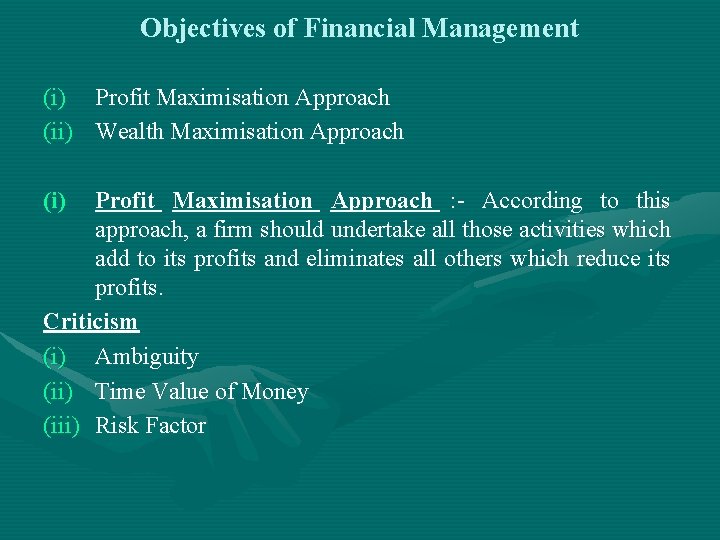 Objectives of Financial Management

(i) Profit Maximisation Approach
(ii) Wealth Maximisation Approach

(i) Profit Maximisation Approach :- According to this approach, a firm should undertake all those activities which add to its profits and eliminates all others which reduce its profits.

Criticism
(i) Ambiguity
(ii) Time Value of Money
(iii) Risk Factor